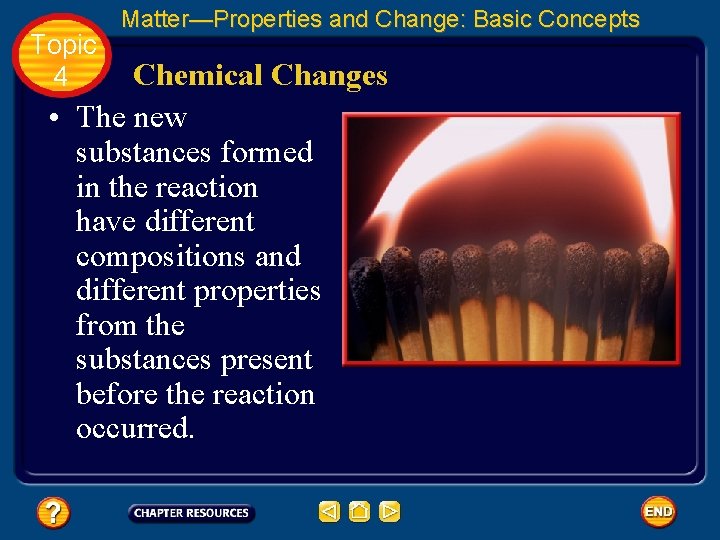 Topic 4

Matter—Properties and Change: Basic Concepts

Chemical Changes

• The new substances formed in the reaction have different compositions and different properties from the substances present before the reaction occurred.

?

CHAPTER RESOURCES

END